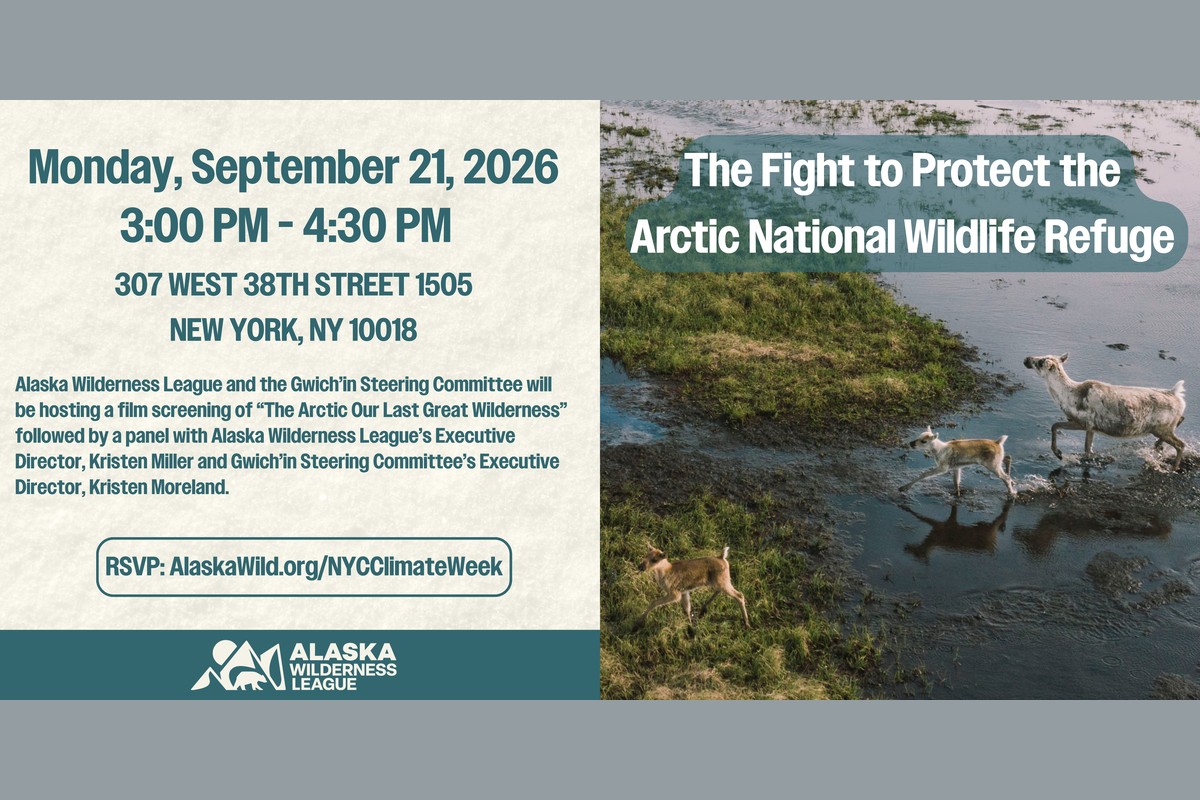 Monday, September 21, 2026
3:00 PM - 4:30 PM

307 WEST 38TH STREET 1505
NEW YORK, NY 10018

Alaska Wilderness League and the Gwich'in Steering Committee will be hosting a film screening of "The Arctic Our Last Great Wilderness" followed by a panel with Alaska Wilderness League's Executive Director, Kristen Miller and Gwich'in Steering Committee's Executive Director, Kristen Moreland.

RSVP: AlaskaWild.org/NYCClimateWeek

ALASKA WILDERNESS LEAGUE

The Fight to Protect the Arctic National Wildlife Refuge